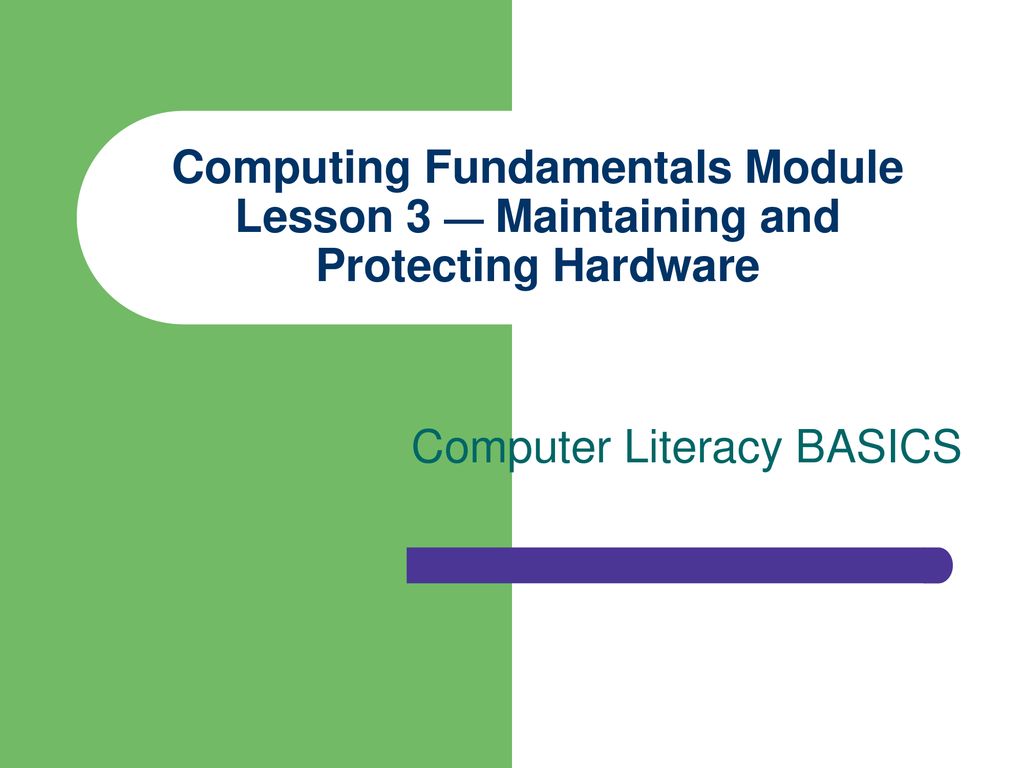 Computing Fundamentals Module Lesson 3 — Maintaining and Protecting Hardware

Computer Literacy BASICS